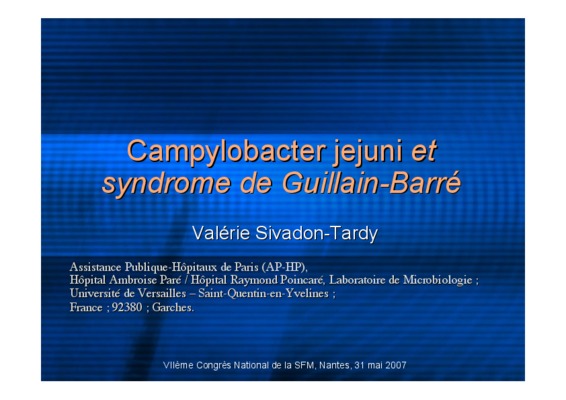 Campylobacter jejuni et syndrome de Guillain-Barré

Valérie Sivadon-Tardy

Assistance Publique-Hôpitaux de Paris (AP-HP),
Hôpital Ambroise Paré / Hôpital Raymond Poincaré, Laboratoire de Microbiologie ;
Université de Versailles – Saint-Quentin-en-Yvelines ;
France ; 92380 ; Garches.

VIIème Congrès National de la SFM, Nantes, 31 mai 2007